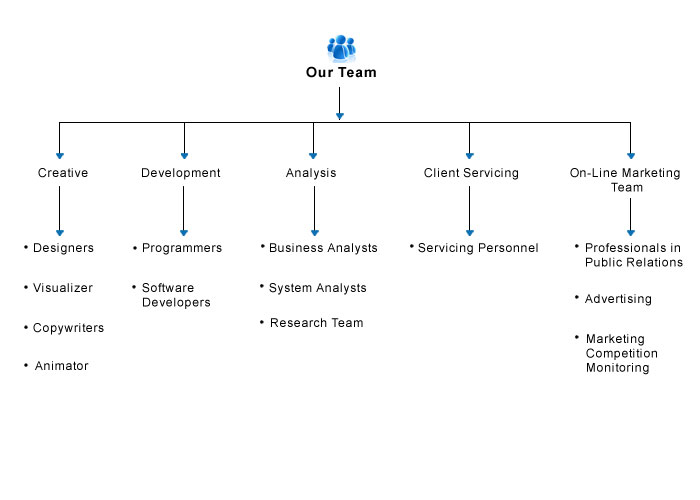 Our Team

Creative

• Designers
• Visualizer
• Copywriters
• Animator

Development

• Programmers
• Software Developers

Analysis

• Business Analysts
• System Analysts
• Research Team

Client Servicing

• Servicing Personnel

On-Line Marketing Team

• Professionals in Public Relations
• Advertising
• Marketing Competition Monitoring